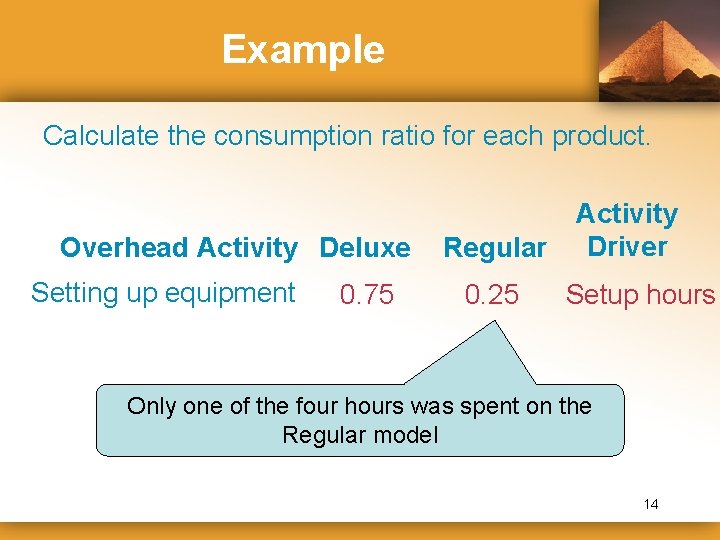 Example

Calculate the consumption ratio for each product.

| Overhead Activity | Deluxe | Regular | Activity Driver |
|---|---|---|---|
| Setting up equipment | 0.75 | 0.25 | Setup hours |

Only one of the four hours was spent on the Regular model

14